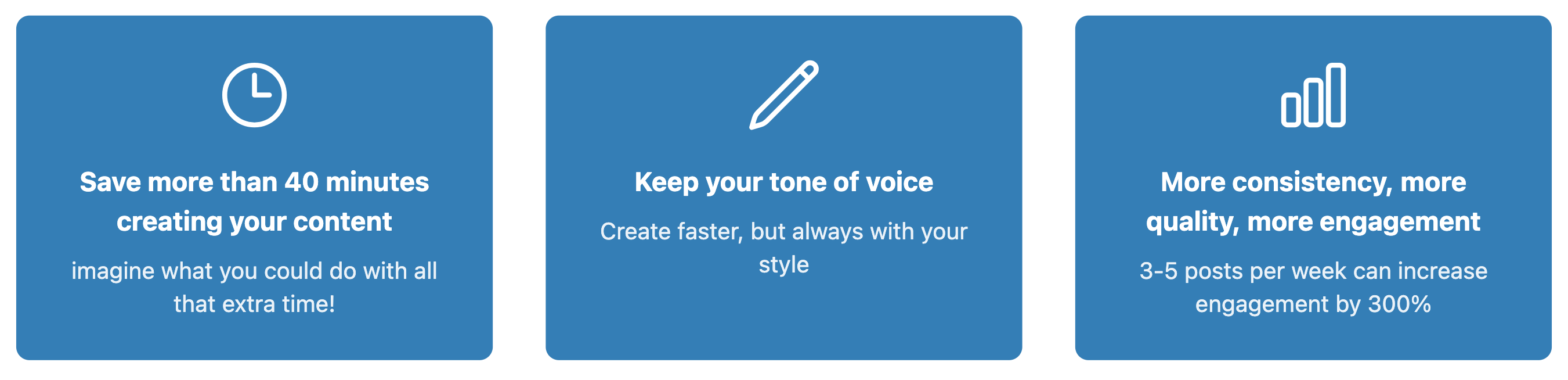 Save more than 40 minutes creating your content

imagine what you could do with all that extra time!

Keep your tone of voice

Create faster, but always with your style

More consistency, more quality, more engagement

3-5 posts per week can increase engagement by 300%